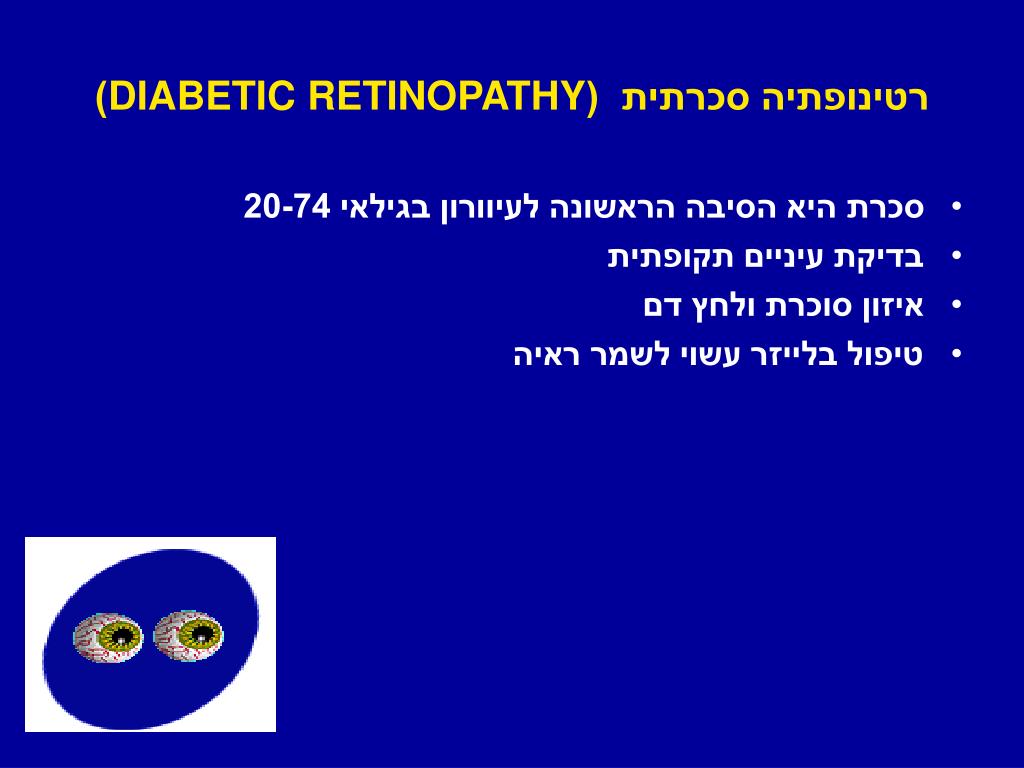 רטינופתיה סכרתית (DIABETIC RETINOPATHY)

• סכרת היא הסיבה הראשונה לעיוורון בגילאי 20-74
• בדיקת עיניים תקופתית
• איזון סוכרת ולחץ דם
• טיפול בלייזר עשוי לשמר ראיה